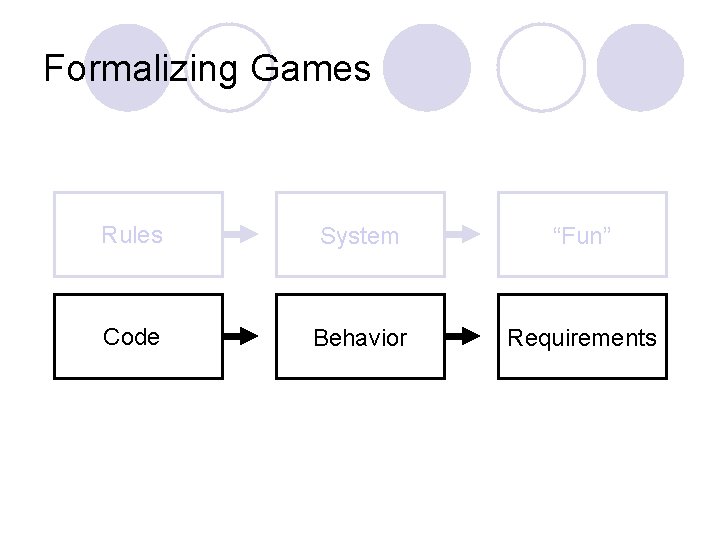 Formalizing Games

Rules

System

“Fun”

Code

Behavior

Requirements